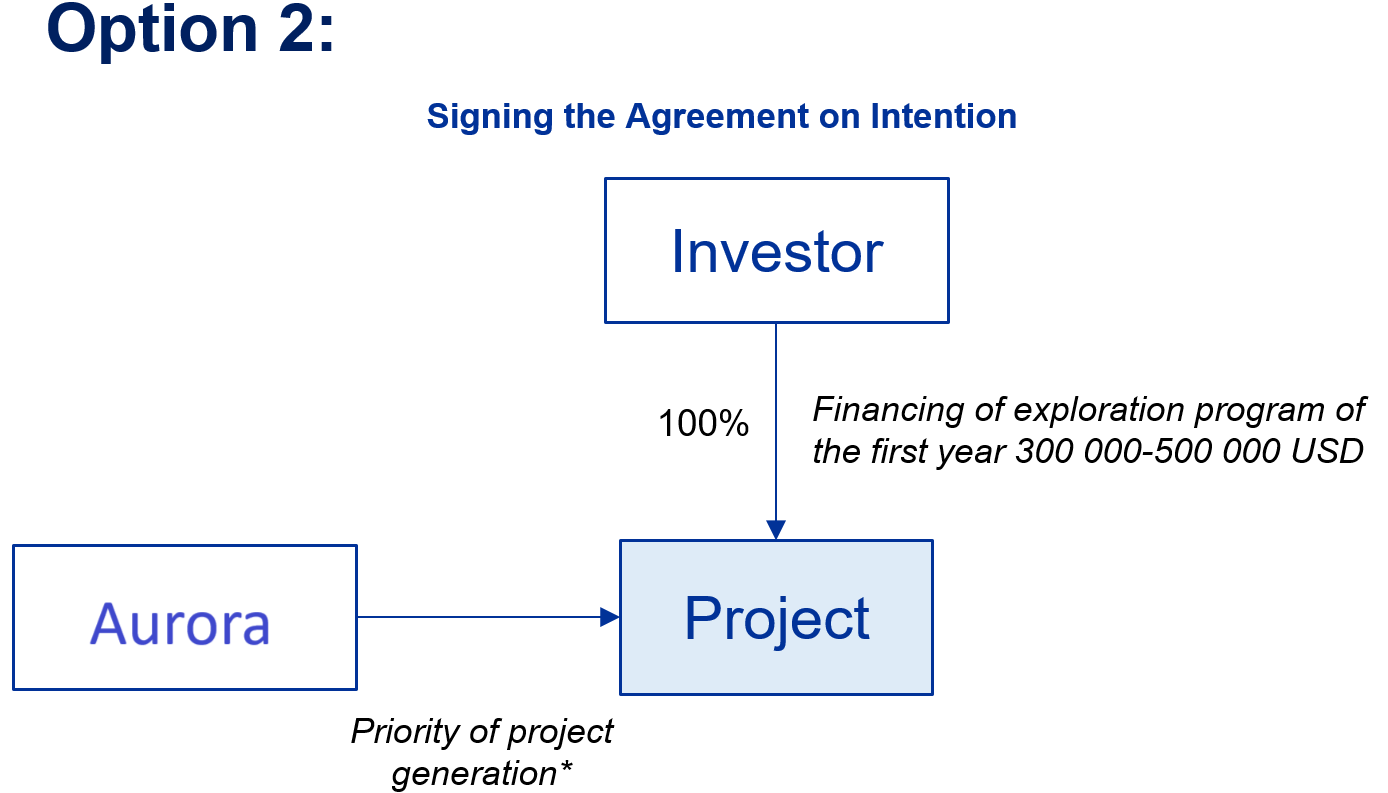 Option 2:

Signing the Agreement on Intention

Investor

100%

Financing of exploration program of the first year 300 000-500 000 USD

Aurora

Project

Priority of project generation*